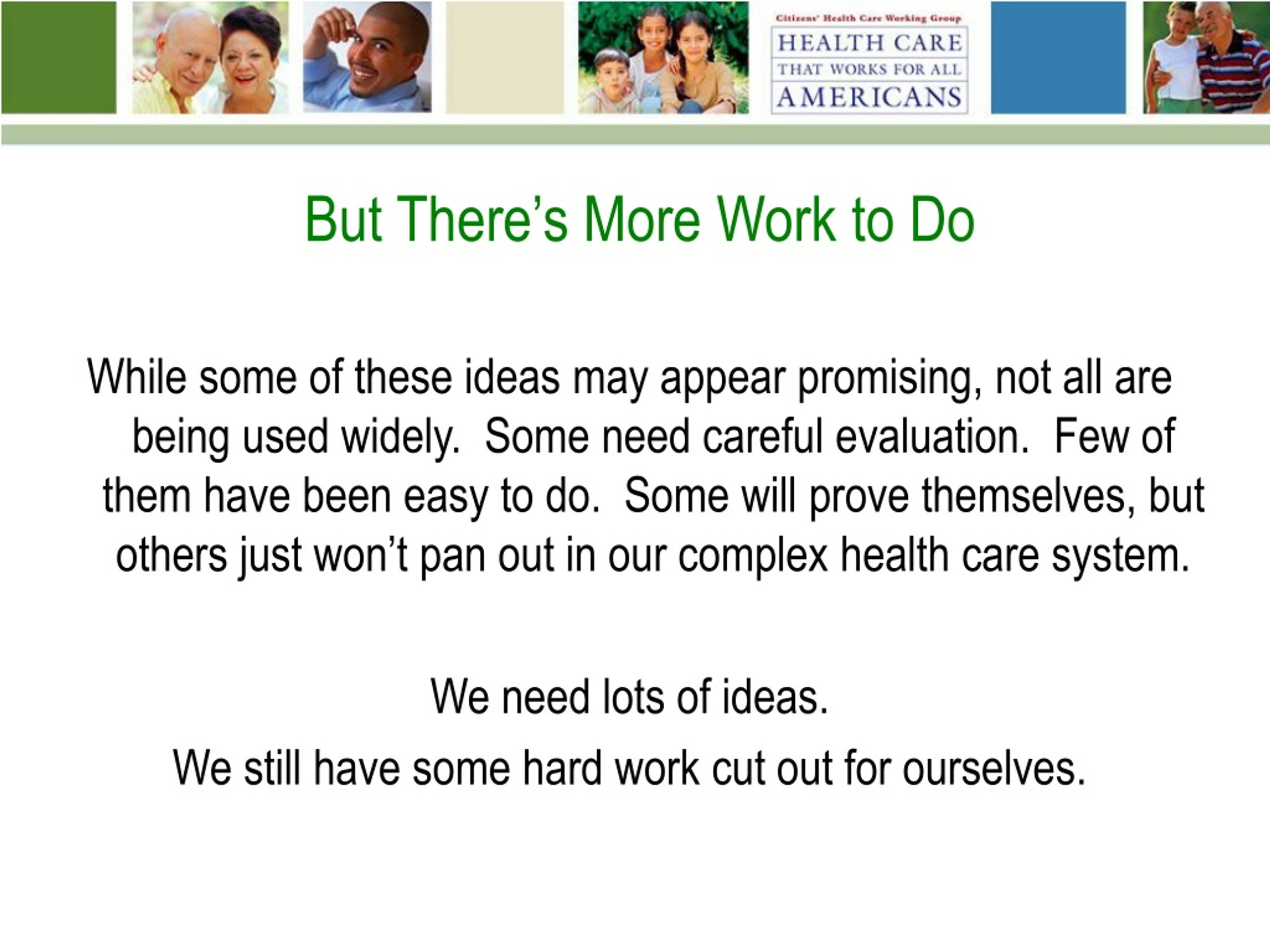 Citizens' Health Care Working Group
HEALTH CARE
THAT WORKS FOR ALL
AMERICANS

But There's More Work to Do

While some of these ideas may appear promising, not all are being used widely. Some need careful evaluation. Few of them have been easy to do. Some will prove themselves, but others just won't pan out in our complex health care system.

We need lots of ideas.

We still have some hard work cut out for ourselves.